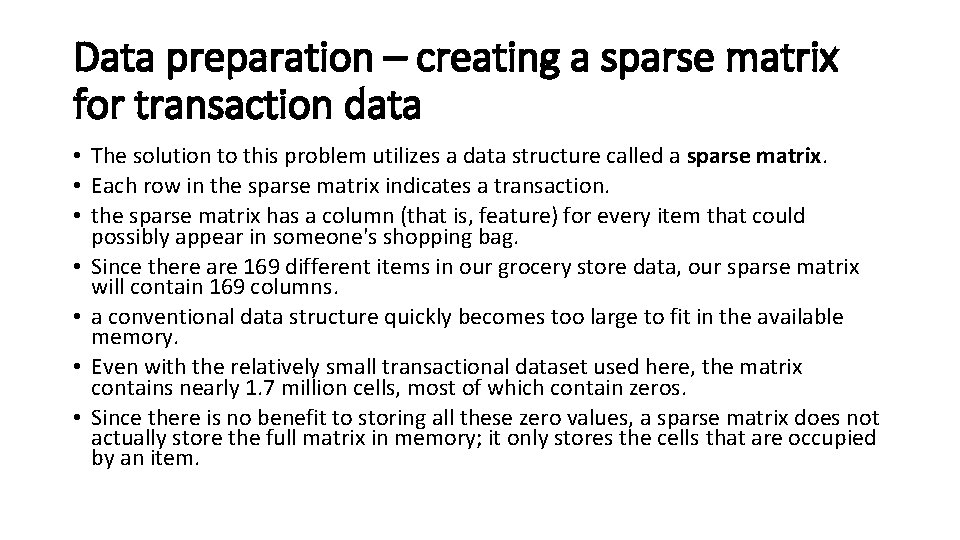 Data preparation – creating a sparse matrix for transaction data

• The solution to this problem utilizes a data structure called a sparse matrix.
• Each row in the sparse matrix indicates a transaction.
• the sparse matrix has a column (that is, feature) for every item that could possibly appear in someone's shopping bag.
• Since there are 169 different items in our grocery store data, our sparse matrix will contain 169 columns.
• a conventional data structure quickly becomes too large to fit in the available memory.
• Even with the relatively small transactional dataset used here, the matrix contains nearly 1.7 million cells, most of which contain zeros.
• Since there is no benefit to storing all these zero values, a sparse matrix does not actually store the full matrix in memory; it only stores the cells that are occupied by an item.